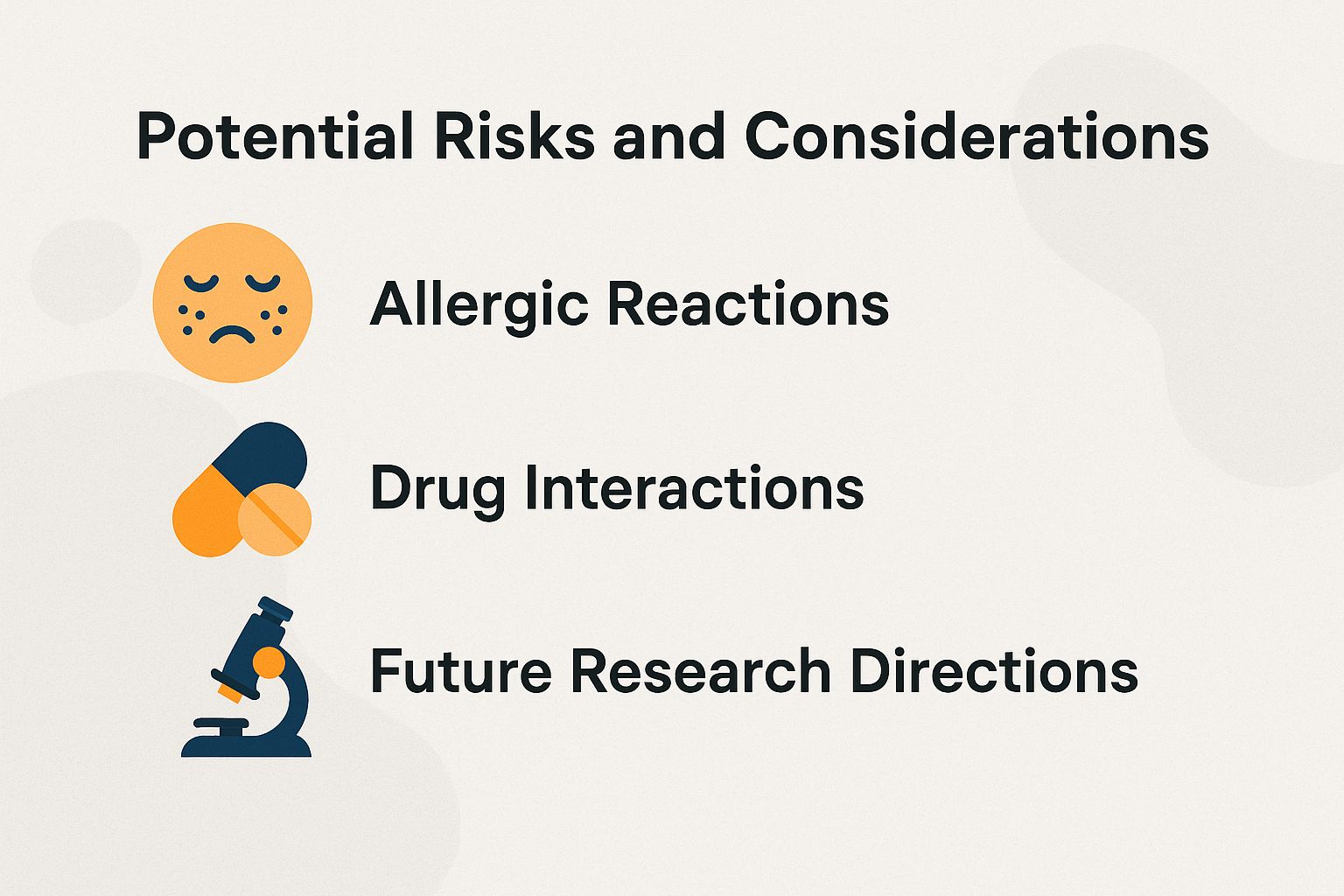 Potential Risks and Considerations

Allergic Reactions

Drug Interactions

Future Research Directions